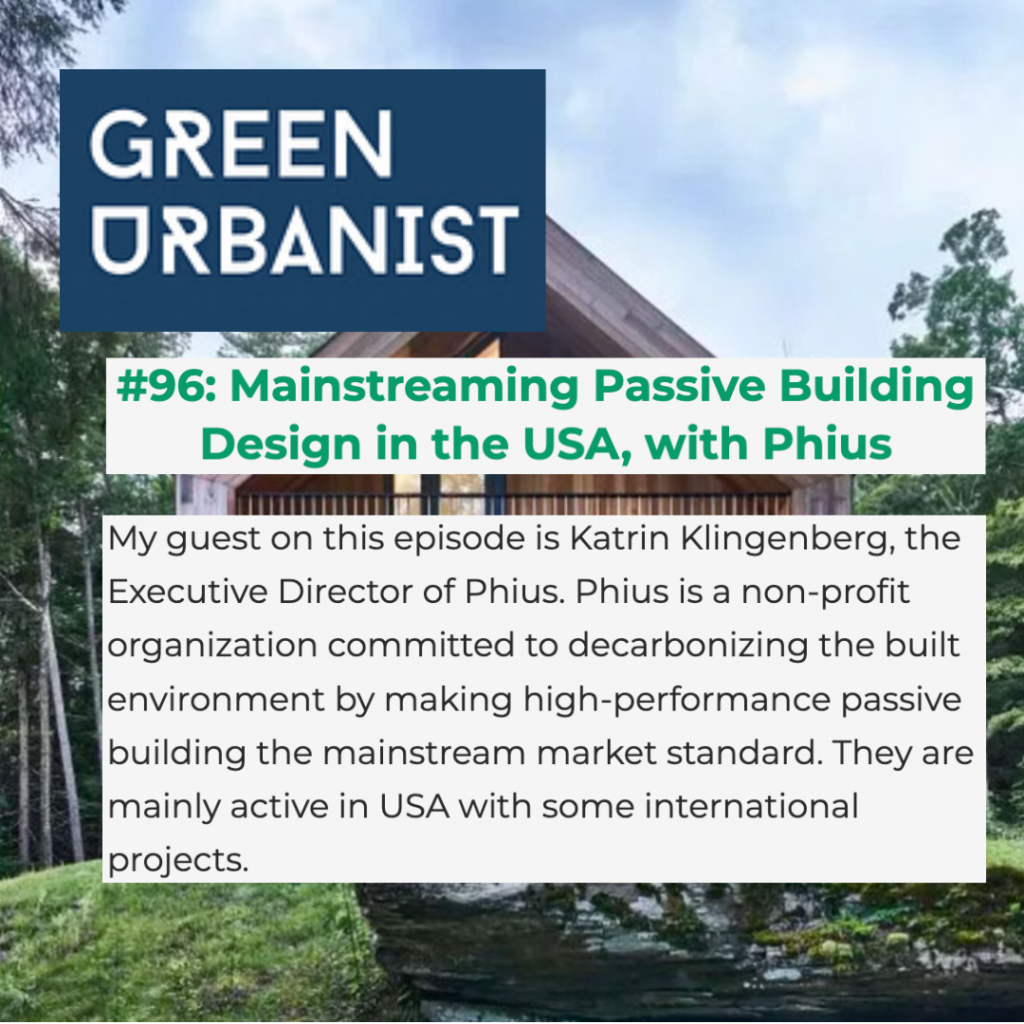 GREEN URBANIST

#96: Mainstreaming Passive Building Design in the USA, with Phius

My guest on this episode is Katrin Klingenberg, the Executive Director of Phius. Phius is a non-profit organization committed to decarbonizing the built environment by making high-performance passive building the mainstream market standard. They are mainly active in USA with some international projects.